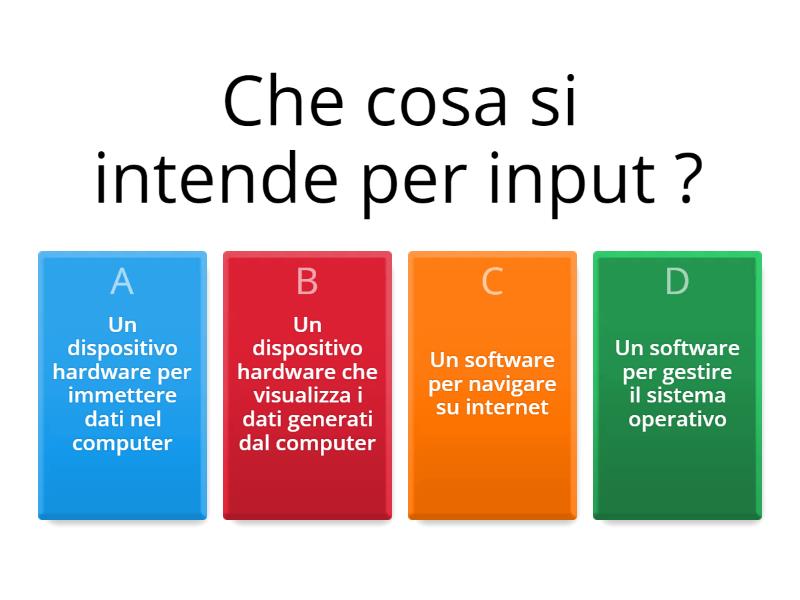 Che cosa si intende per input ?

A
Un dispositivo hardware per immettere dati nel computer

B
Un dispositivo hardware che visualizza i dati generati dal computer

C
Un software per navigare su internet

D
Un software per gestire il sistema operativo